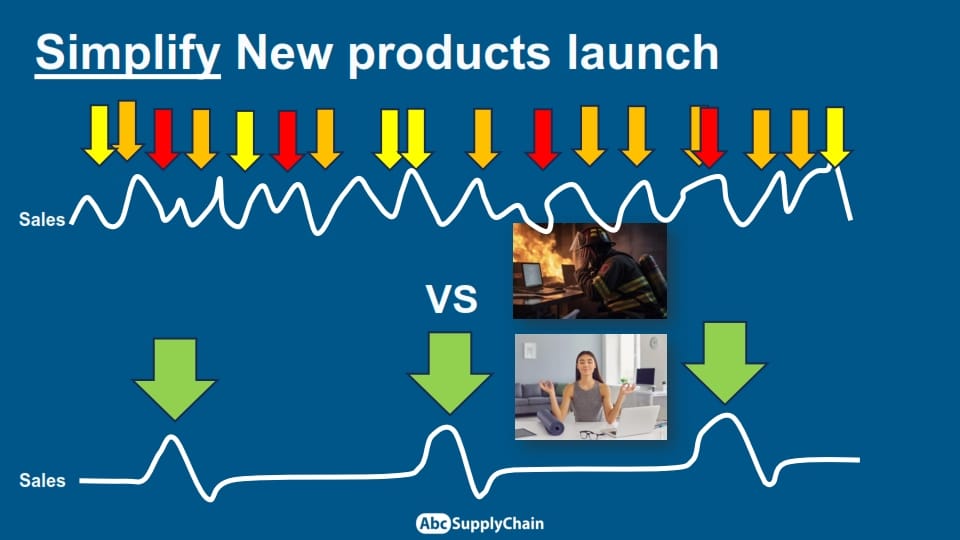 Simplify New products launch

Sales

VS

Sales

Abc SupplyChain